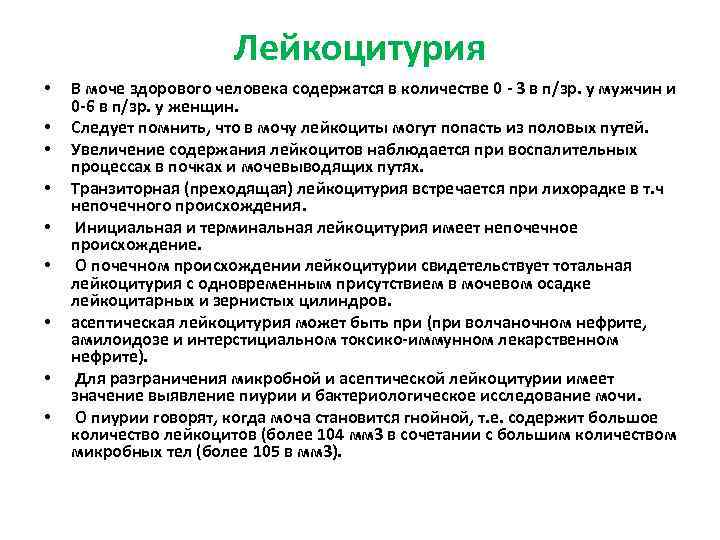 Лейкоцитурия

• В моче здорового человека содержатся в количестве 0 - 3 в п/зр. у мужчин и 0-6 в п/зр. у женщин.
• Следует помнить, что в мочу лейкоциты могут попасть из половых путей.
• Увеличение содержания лейкоцитов наблюдается при воспалительных процессах в почках и мочевыводящих путях.
• Транзиторная (преходящая) лейкоцитурия встречается при лихорадке в т.ч непочечного происхождения.
• Инициальная и терминальная лейкоцитурия имеет непочечное происхождение.
• О почечном происхождении лейкоцитурии свидетельствует тотальная лейкоцитурия с одновременным присутствием в мочевом осадке лейкоцитарных и зернистых цилиндров.
• асептическая лейкоцитурия может быть при (при волчаночном нефрите, амилоидозе и интерстициальном токсико-иммунном лекарственном нефрите).
• Для разграничения микробной и асептической лейкоцитурии имеет значение выявление пиурии и бактериологическое исследование мочи.
• О пиурии говорят, когда моча становится гнойной, т.е. содержит большое количество лейкоцитов (более 104 мм3 в сочетании с большим количеством микробных тел (более 105 в мм3).